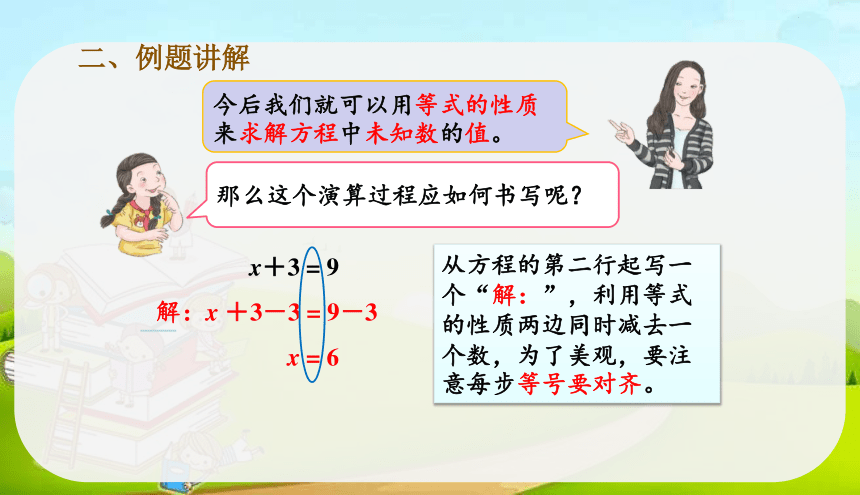 二、例题讲解

今后我们就可以用等式的性质来求解方程中未知数的值。

那么这个演算过程应如何书写呢？

$x+3=9$

解：$x+3-3=9-3$

$x=6$

从方程的第二行起写一个“解：”，利用等式的性质两边同时减去一个数，为了美观，要注意每步等号要对齐。